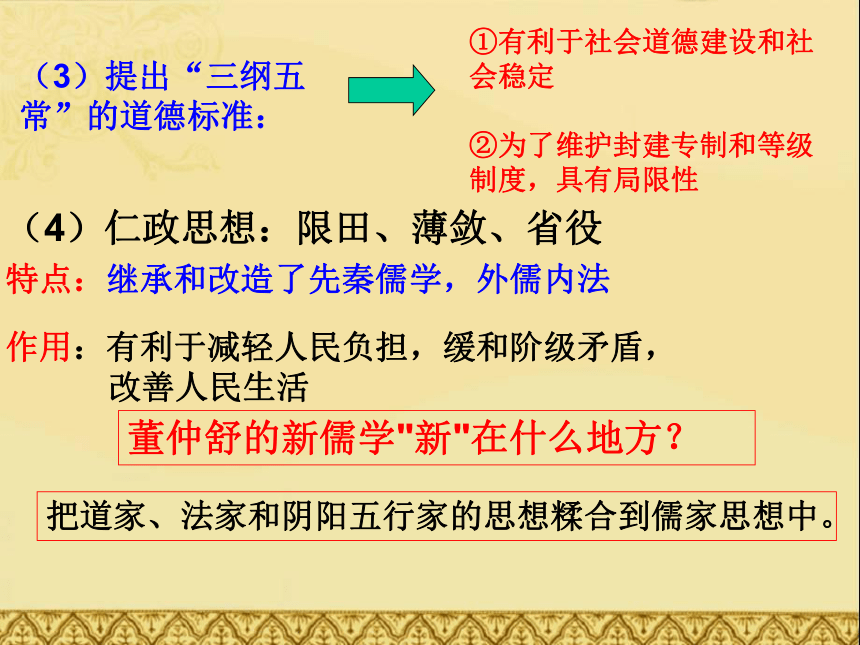 （3）提出“三纲五常”的道德标准：

①有利于社会道德建设和社会稳定

②为了维护封建专制和等级制度，具有局限性

（4）仁政思想：限田、薄敛、省役

特点：继承和改造了先秦儒学，外儒内法

作用：有利于减轻人民负担，缓和阶级矛盾，改善人民生活

董仲舒的新儒学"新"在什么地方？

把道家、法家和阴阳五行家的思想糅合到儒家思想中。